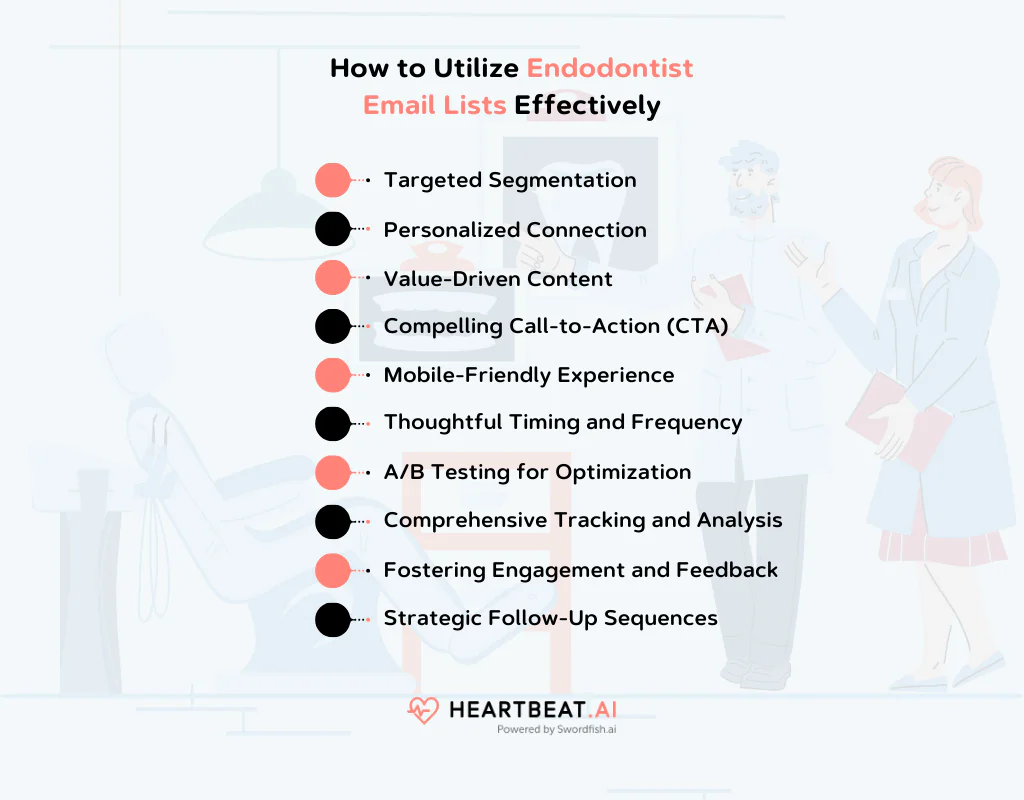 How to Utilize Endodontist Email Lists Effectively

Targeted Segmentation

Personalized Connection

Value-Driven Content

Compelling Call-to-Action (CTA)

Mobile-Friendly Experience

Thoughtful Timing and Frequency

A/B Testing for Optimization

Comprehensive Tracking and Analysis

Fostering Engagement and Feedback

Strategic Follow-Up Sequences

HEARTBEAT.AI
Powered by Swordfish.ai